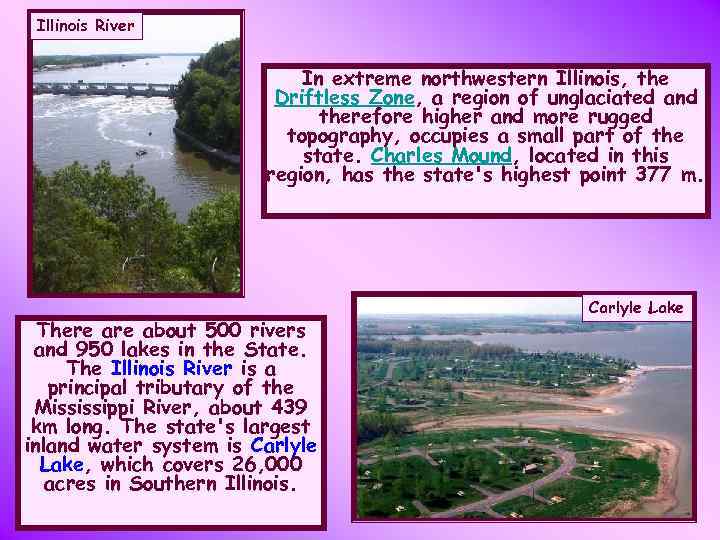 Illinois River

In extreme northwestern Illinois, the Driftless Zone, a region of unglaciated and therefore higher and more rugged topography, occupies a small part of the state. Charles Mound, located in this region, has the state's highest point 377 m.

There are about 500 rivers and 950 lakes in the State. The Illinois River is a principal tributary of the Mississippi River, about 439 km long. The state's largest inland water system is Carlyle Lake, which covers 26,000 acres in Southern Illinois.

Carlyle Lake